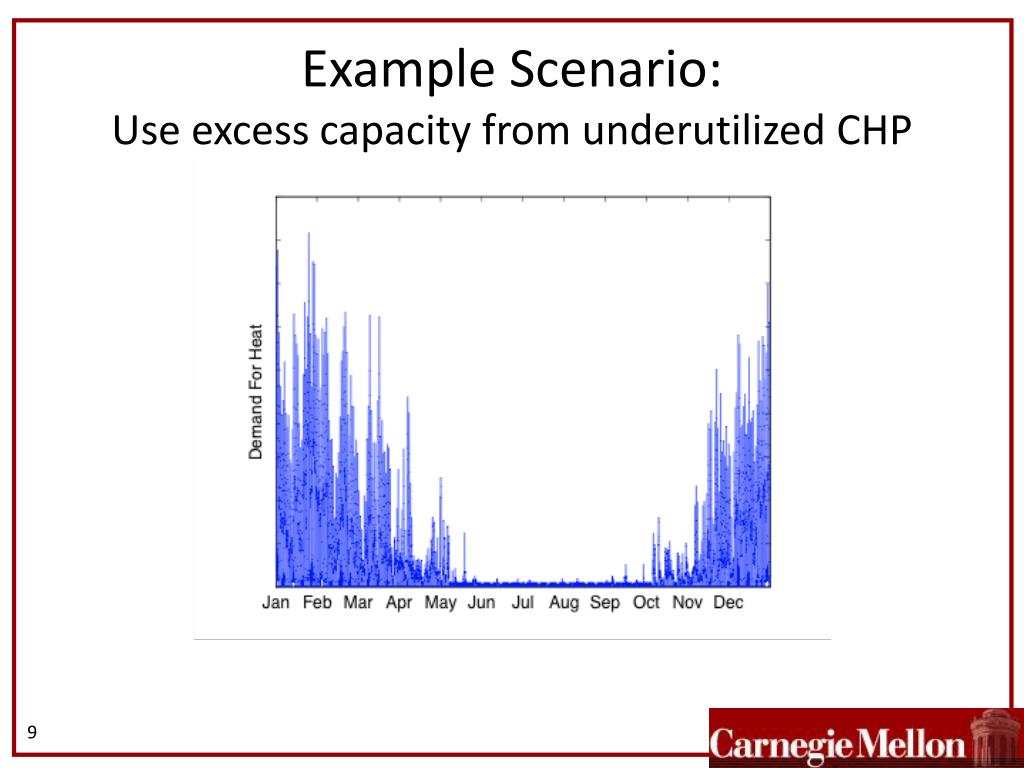 Example Scenario:
Use excess capacity from underutilized CHP

Demand For Heat

Jan Feb Mar Apr May Jun Jul Aug Sep Oct Nov Dec

9

Carnegie Mellon